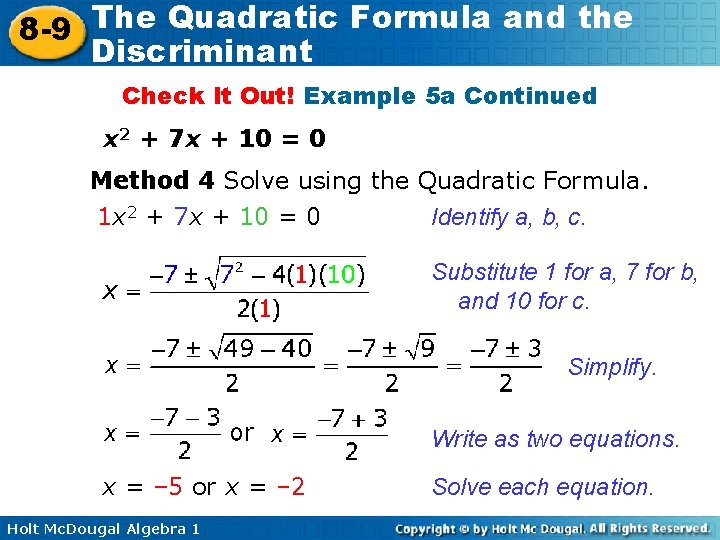 8-9 The Quadratic Formula and the Discriminant

Check It Out! Example 5a Continued

$x^2 + 7x + 10 = 0$

Method 4 Solve using the Quadratic Formula.

$1x^2 + 7x + 10 = 0$ Identify a, b, c.

$x = \frac{-7 \pm \sqrt{7^2 - 4(1)(10)}}{2(1)}$ Substitute 1 for a, 7 for b, and 10 for c.

$x = \frac{-7 \pm \sqrt{49 - 40}}{2} = \frac{-7 \pm \sqrt{9}}{2} = \frac{-7 \pm 3}{2}$ Simplify.

$x = \frac{-7 - 3}{2}$ or $x = \frac{-7 + 3}{2}$ Write as two equations.

$x = -5$ or $x = -2$ Solve each equation.

Holt McDougal Algebra 1

Copyright © by Holt Mc Dougal. All Rights Reserved.